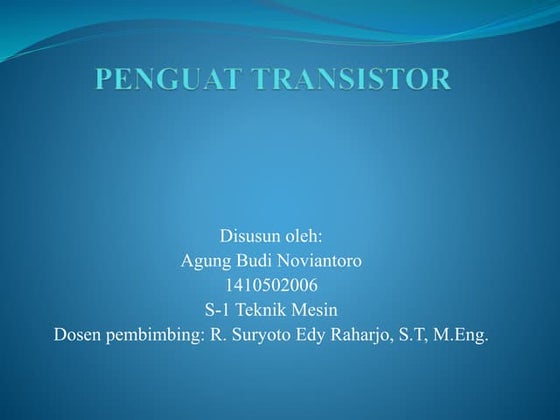 PENGUAT TRANSISTOR

Disusun oleh:
Agung Budi Noviantoro
1410502006
S-1 Teknik Mesin
Dosen pembimbing: R. Suryoto Edy Raharjo, S.T, M.Eng.